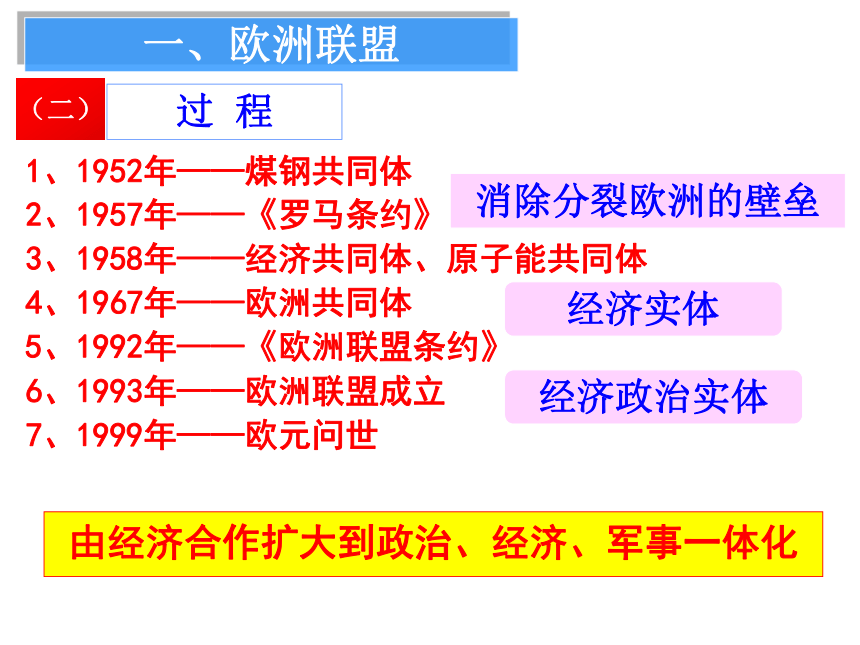 一、欧洲联盟

（二） 过 程

1、1952年——煤钢共同体
2、1957年——《罗马条约》
3、1958年——经济共同体、原子能共同体
4、1967年——欧洲共同体
5、1992年——《欧洲联盟条约》
6、1993年——欧洲联盟成立
7、1999年——欧元问世

消除分裂欧洲的壁垒

经济实体

经济政治实体

由经济合作扩大到政治、经济、军事一体化